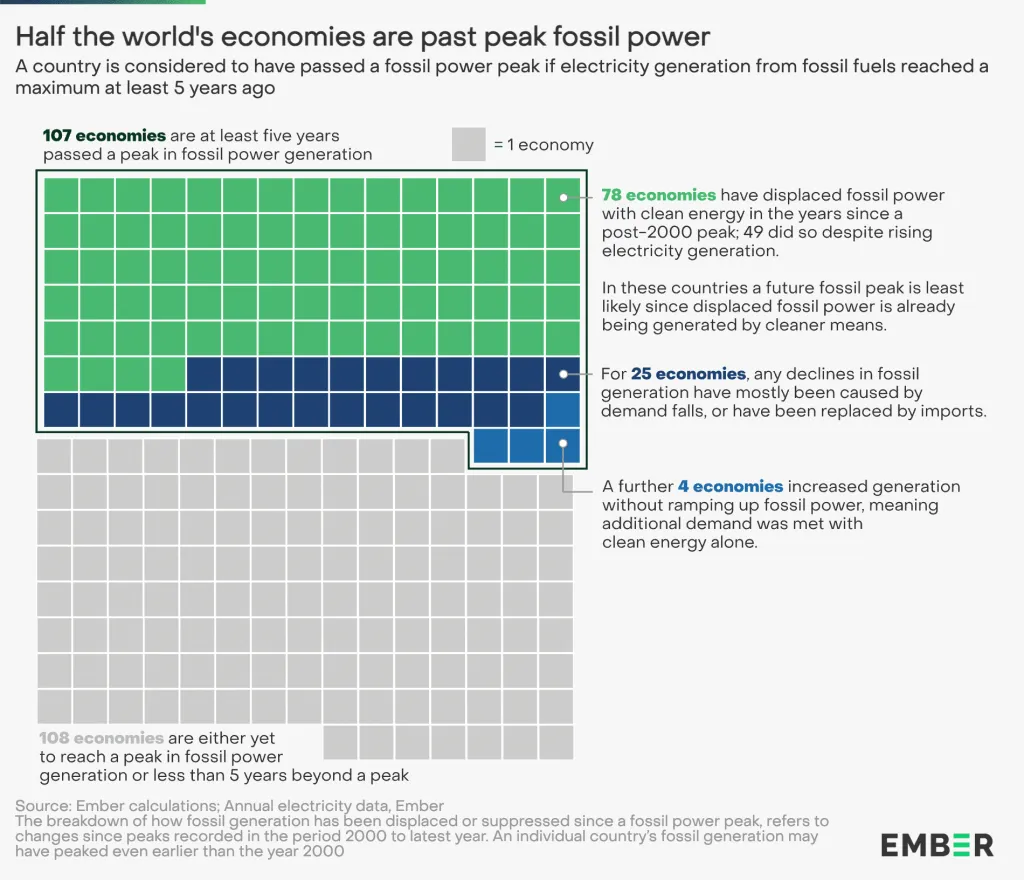 Half the world's economies are past peak fossil power

A country is considered to have passed a fossil power peak if electricity generation from fossil fuels reached a maximum at least 5 years ago

107 economies are at least five years passed a peak in fossil power generation

= 1 economy

78 economies have displaced fossil power with clean energy in the years since a post-2000 peak; 49 did so despite rising electricity generation.

In these countries a future fossil peak is least likely since displaced fossil power is already being generated by cleaner means.

For 25 economies, any declines in fossil generation have mostly been caused by demand falls, or have been replaced by imports.

A further 4 economies increased generation without ramping up fossil power, meaning additional demand was met with clean energy alone.

108 economies are either yet to reach a peak in fossil power generation or less than 5 years beyond a peak

Source: Ember calculations; Annual electricity data, Ember
The breakdown of how fossil generation has been displaced or suppressed since a fossil power peak, refers to changes since peaks recorded in the period 2000 to latest year. An individual country's fossil generation may have peaked even earlier than the year 2000

EMBER